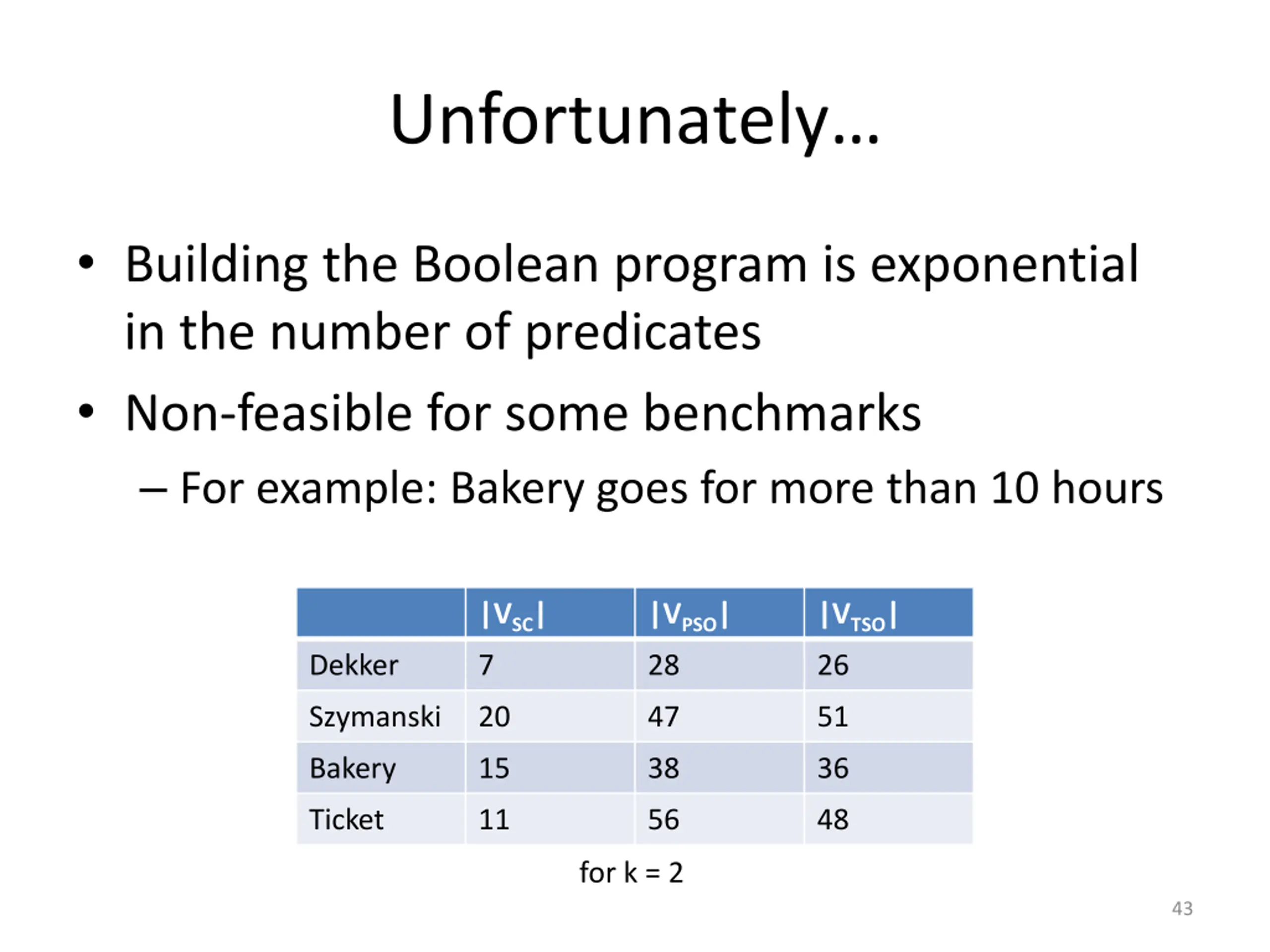 Unfortunately…

• Building the Boolean program is exponential in the number of predicates

• Non-feasible for some benchmarks

– For example: Bakery goes for more than 10 hours

| | $|V_{SC}|$ | $|V_{PSO}|$ | $|V_{TSO}|$ |
|---|---|---|---|
| Dekker | 7 | 28 | 26 |
| Szymanski | 20 | 47 | 51 |
| Bakery | 15 | 38 | 36 |
| Ticket | 11 | 56 | 48 |

for k = 2

43